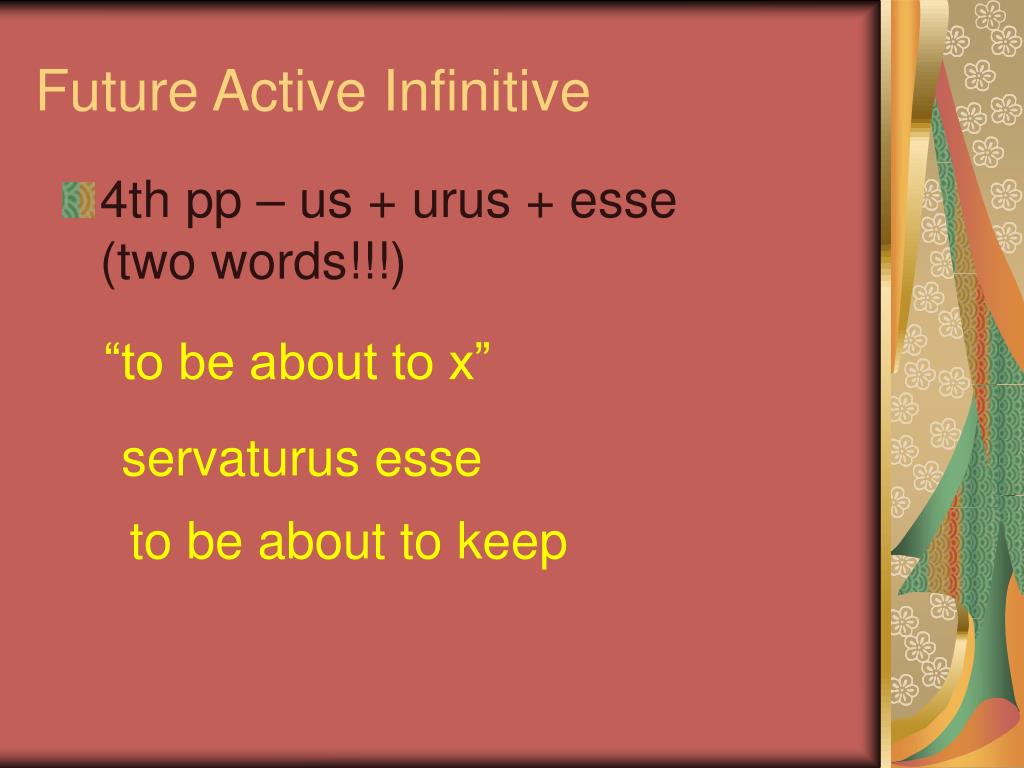 Future Active Infinitive

4th pp – us + urus + esse (two words!!!)

“to be about to x”

servaturus esse

to be about to keep